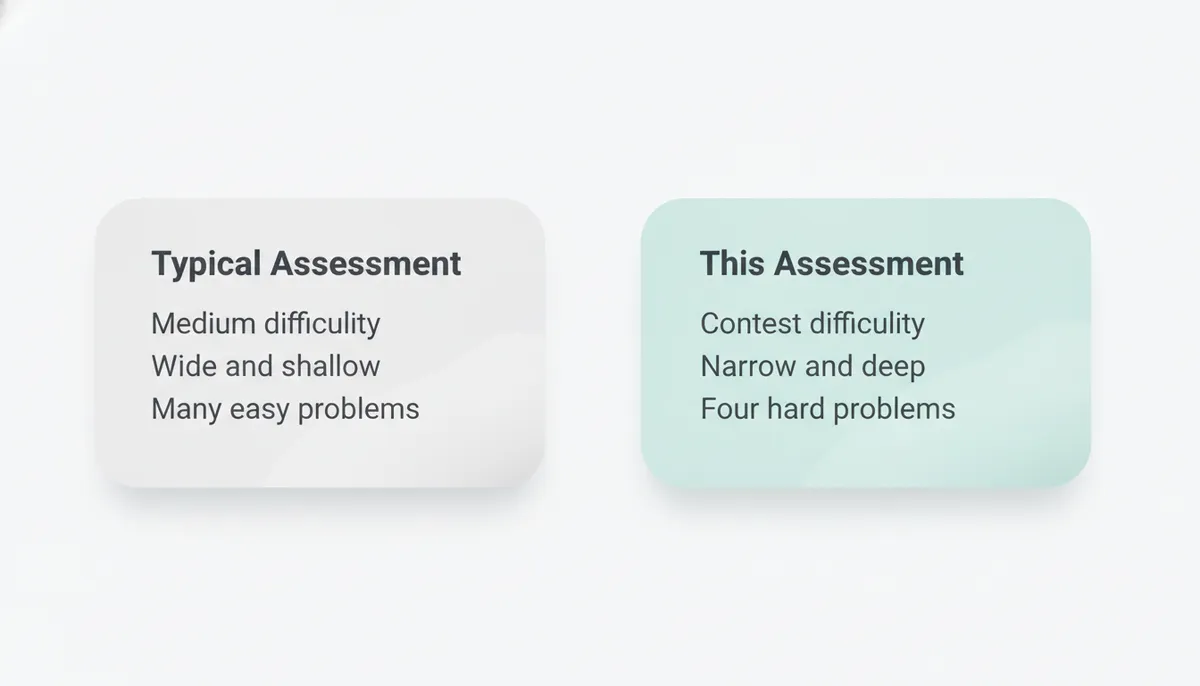 Typical Assessment

Medium difficulty
Wide and shallow
Many easy problems

This Assessment

Contest difficulty
Narrow and deep
Four hard problems